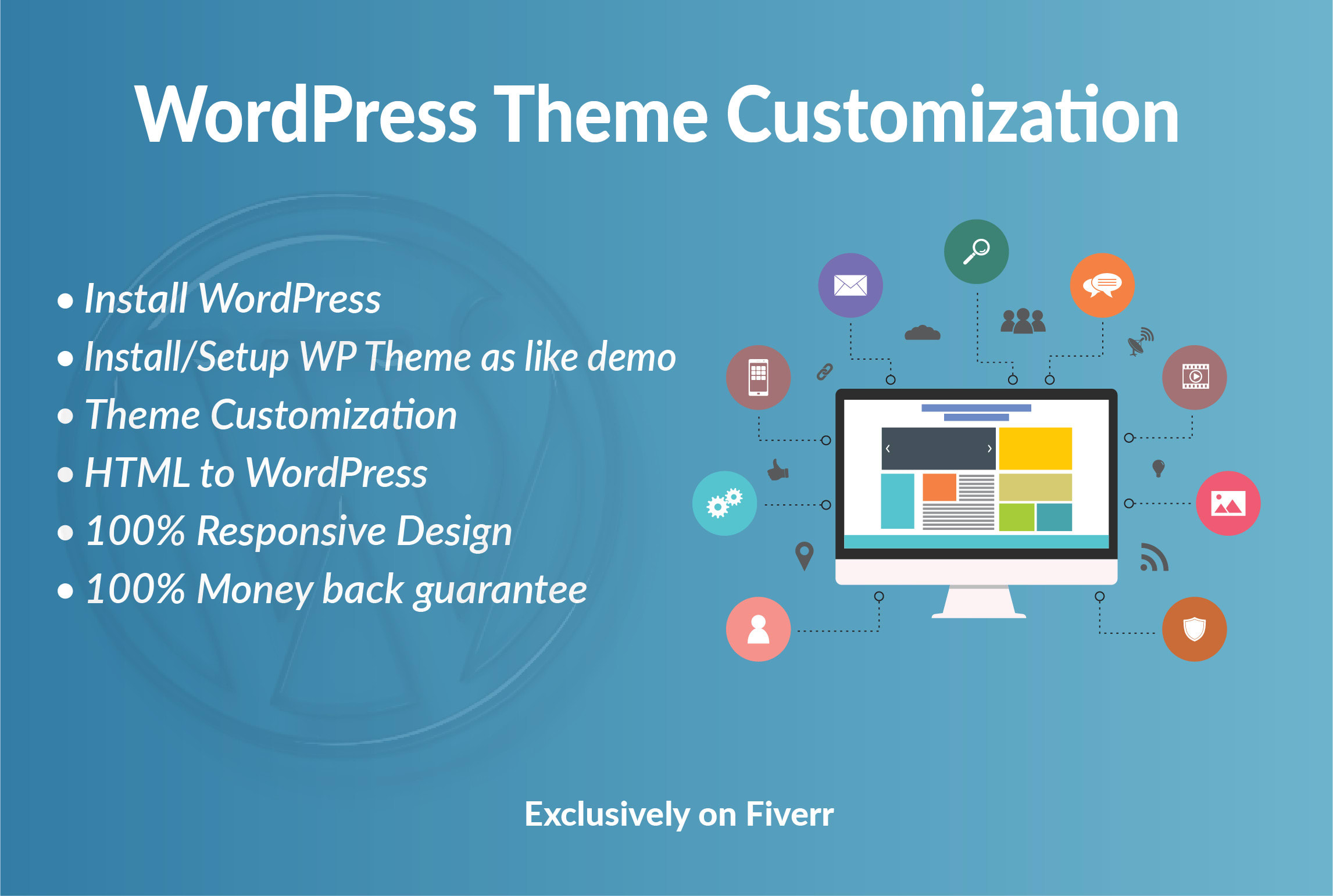 WordPress Theme Customization

• Install WordPress
• Install/Setup WP Theme as like demo
• Theme Customization
• HTML to WordPress
• 100% Responsive Design
• 100% Money back guarantee

Exclusively on Fiverr